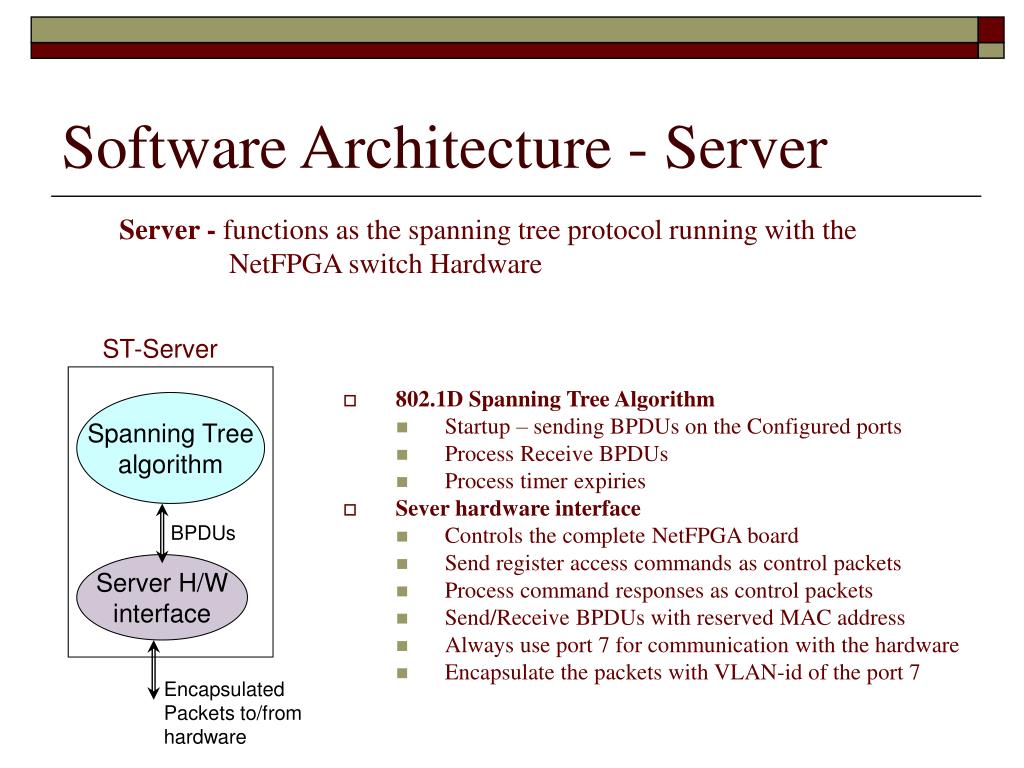 Software Architecture - Server

Server - functions as the spanning tree protocol running with the NetFPGA switch Hardware

ST-Server

Spanning Tree algorithm

BPDUs

Server H/W interface

Encapsulated Packets to/from hardware

802.1D Spanning Tree Algorithm
Startup – sending BPDUs on the Configured ports
Process Receive BPDUs
Process timer expiries
Sever hardware interface
Controls the complete NetFPGA board
Send register access commands as control packets
Process command responses as control packets
Send/Receive BPDUs with reserved MAC address
Always use port 7 for communication with the hardware
Encapsulate the packets with VLAN-id of the port 7